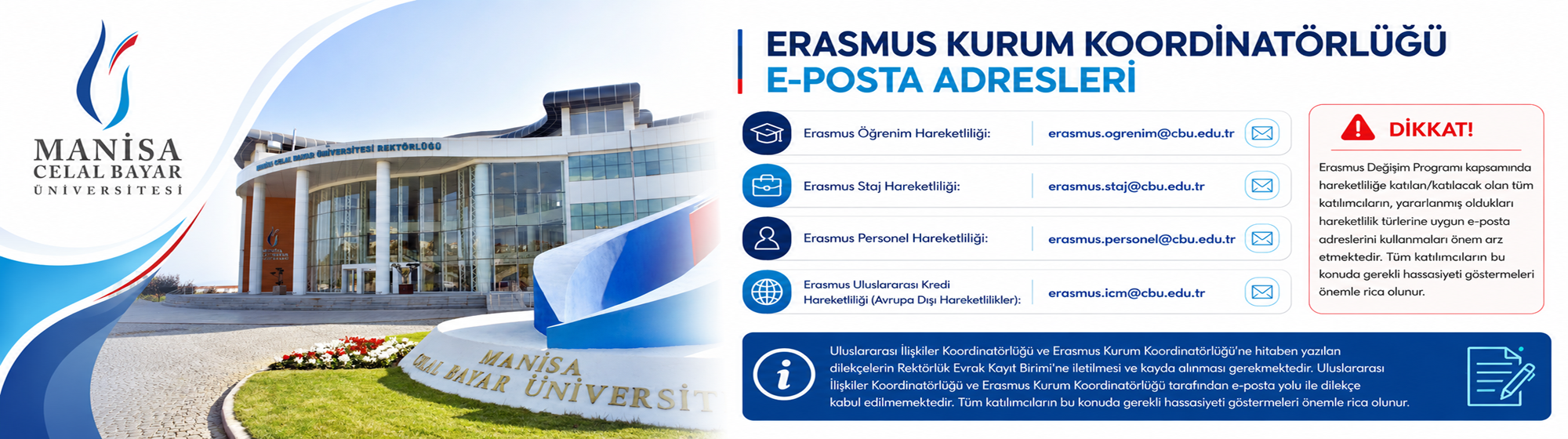 MANİSA CELAL BAYAR ÜNİVERSİTESİ

MANİSA CELAL BAYAR ÜNİVERSİTESİ REKTÖRLÜĞÜ

MANİSA CELAL BAYAR ÜNİVERSİT

ERASMUS KURUM KOORDİNATÖRLÜĞÜ
E-POSTA ADRESLERİ

Erasmus Öğrenim Hareketliliği: erasmus.ogrenim@cbu.edu.tr

Erasmus Staj Hareketliliği: erasmus.staj@cbu.edu.tr

Erasmus Personel Hareketliliği: erasmus.personel@cbu.edu.tr

Erasmus Uluslararası Kredi Hareketliliği (Avrupa Dışı Hareketlilikler): erasmus.icm@cbu.edu.tr

DİKKAT!

Erasmus Değişim Programı kapsamında hareketliliğe katılan/katılacak olan tüm katılımcıların, yararlanmış oldukları hareketlilik türlerine uygun e-posta adreslerini kullanmaları önem arz etmektedir. Tüm katılımcıların bu konuda gerekli hassasiyeti göstermeleri önemle rica olunur.

Uluslararası İlişkiler Koordinatörlüğü ve Erasmus Kurum Koordinatörlüğü'ne hitaben yazılan dilekçelerin Rektörlük Evrak Kayıt Birimi'ne iletilmesi ve kayda alınması gerekmektedir. Uluslararası İlişkiler Koordinatörlüğü ve Erasmus Kurum Koordinatörlüğü tarafından e-posta yolu ile dilekçe kabul edilmemektedir. Tüm katılımcıların bu konuda gerekli hassasiyeti göstermeleri önemle rica olunur.